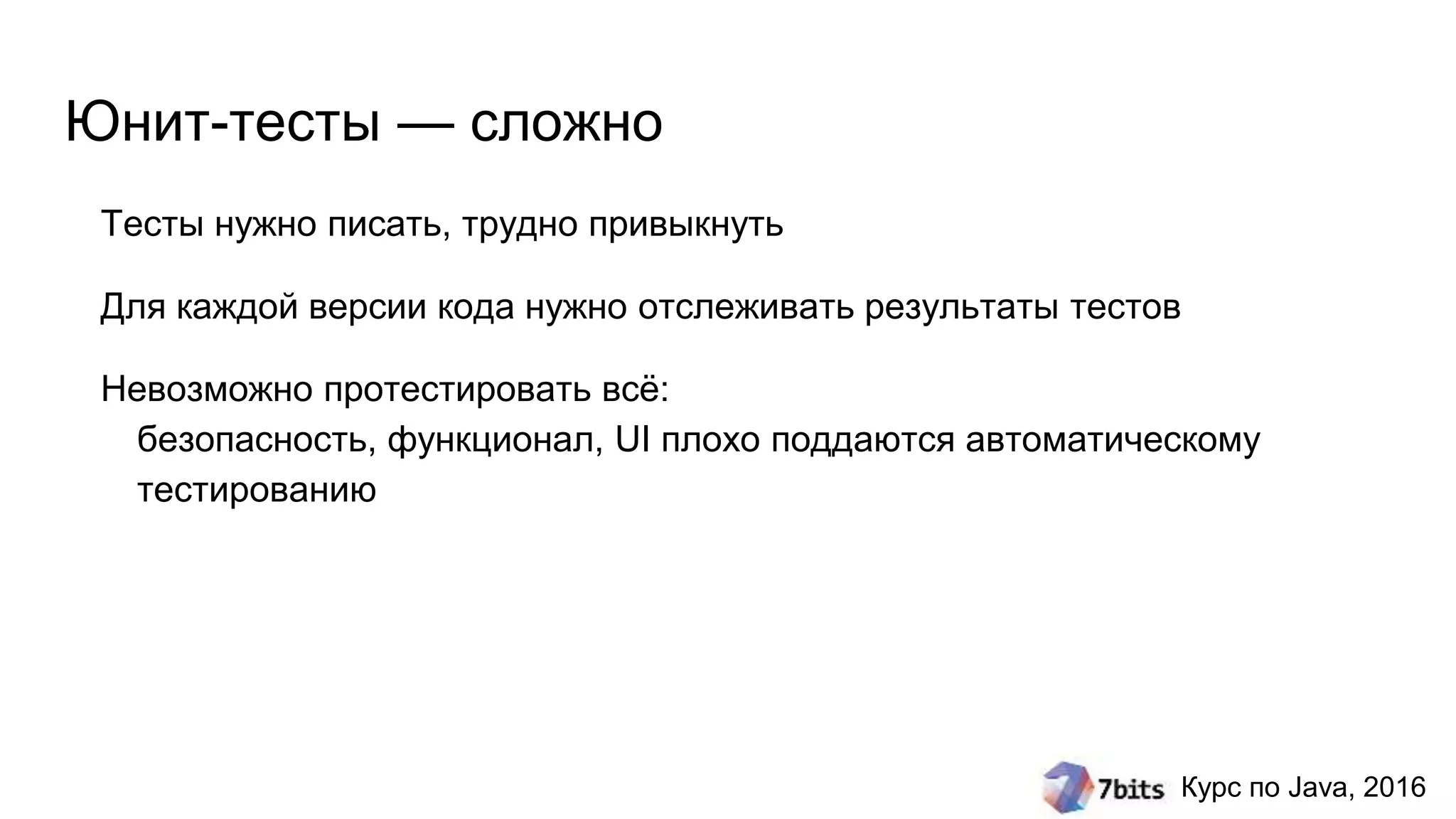 Юнит-тесты — сложно

Тесты нужно писать, трудно привыкнуть

Для каждой версии кода нужно отслеживать результаты тестов

Невозможно протестировать всё:

безопасность, функционал, UI плохо поддаются автоматическому тестированию

7bits Курс по Java, 2016